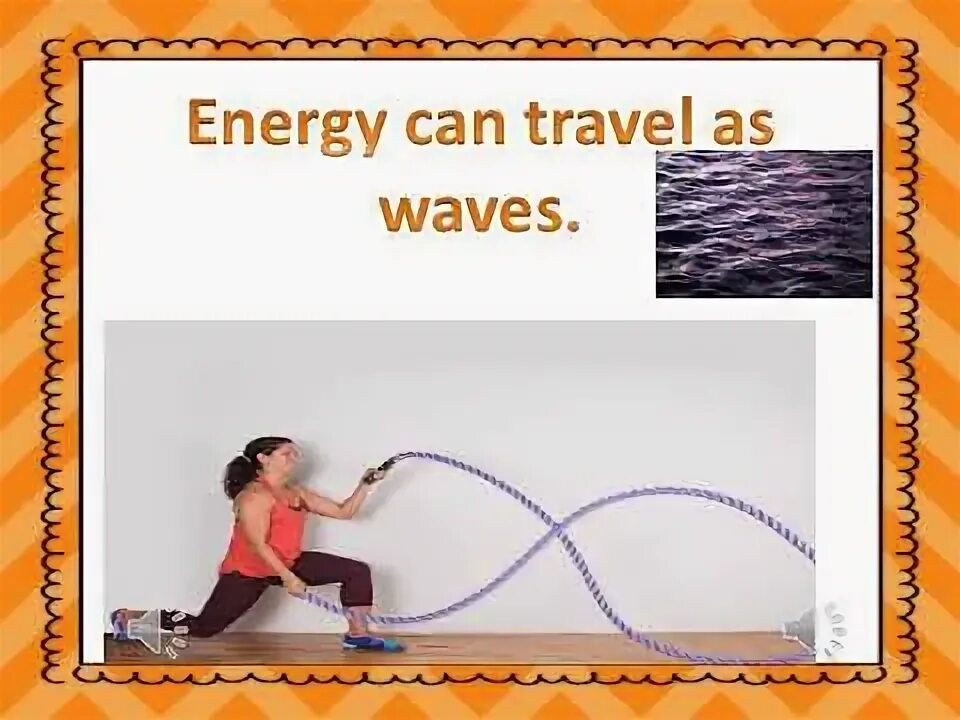 Energy can travel as waves.